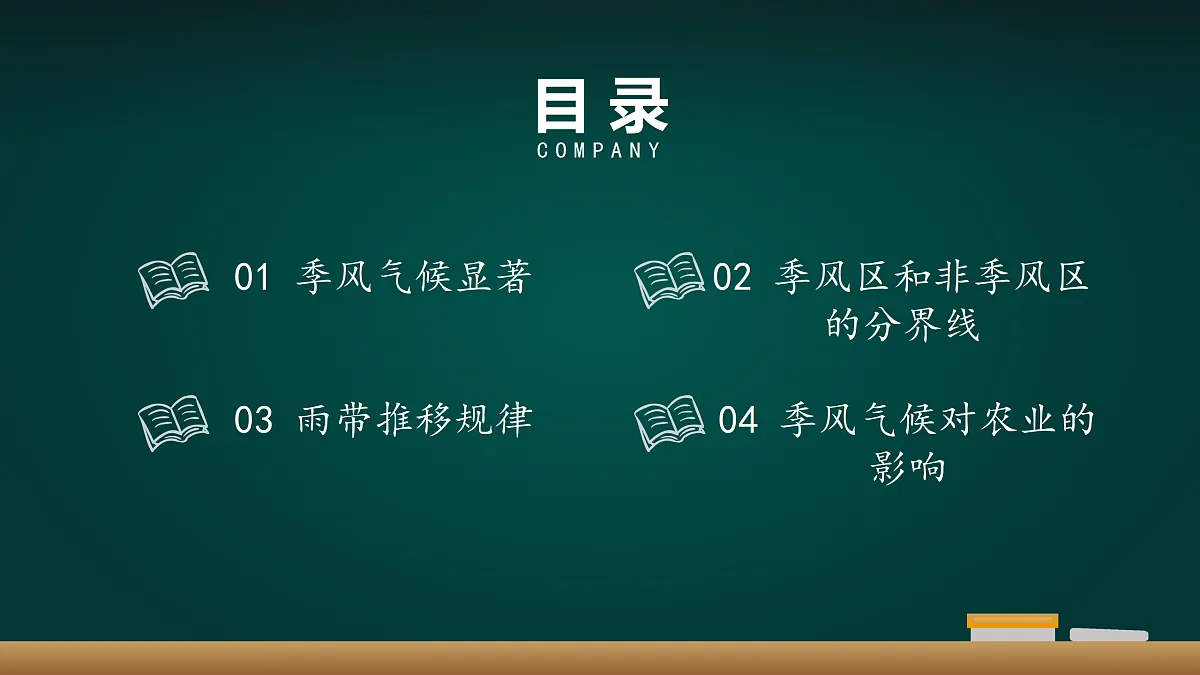 目录
COMPANY

01 季风气候显著

02 季风区和非季风区的分界线

03 雨带推移规律

04 季风气候对农业的影响